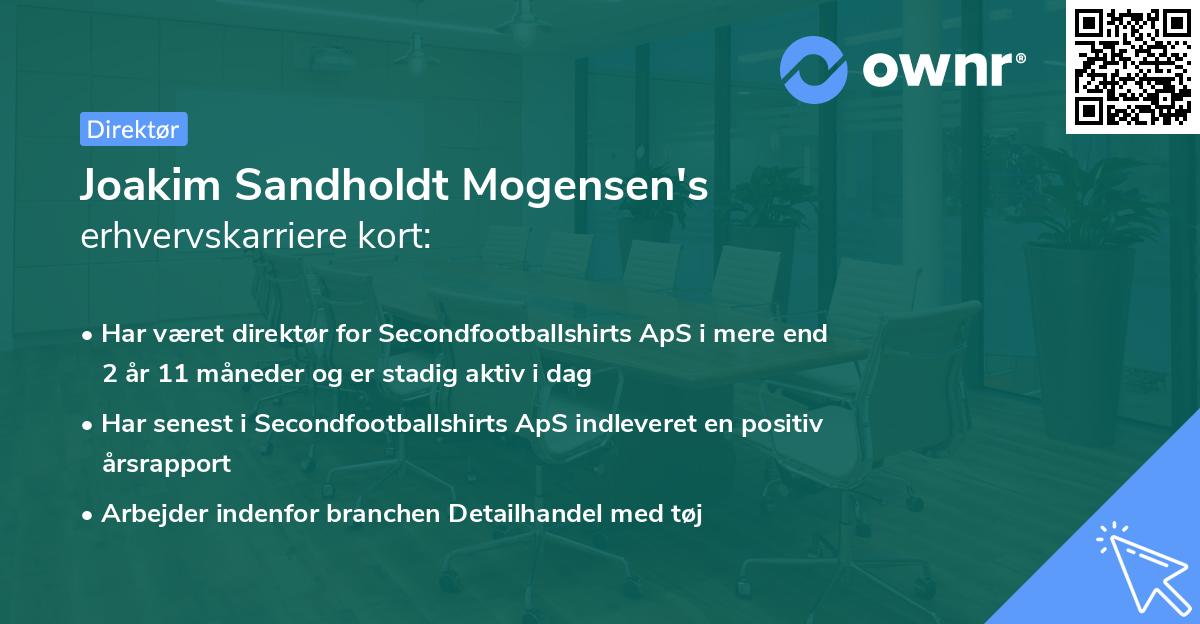 ownr®

Direktør

Joakim Sandholdt Mogensen's erhvervskarriere kort:

• Har været direktør for Secondfootballshirts ApS i mere end 2 år 11 måneder og er stadig aktiv i dag
• Har senest i Secondfootballshirts ApS indleveret en positiv årsrapport
• Arbejder indenfor branchen Detailhandel med tøj